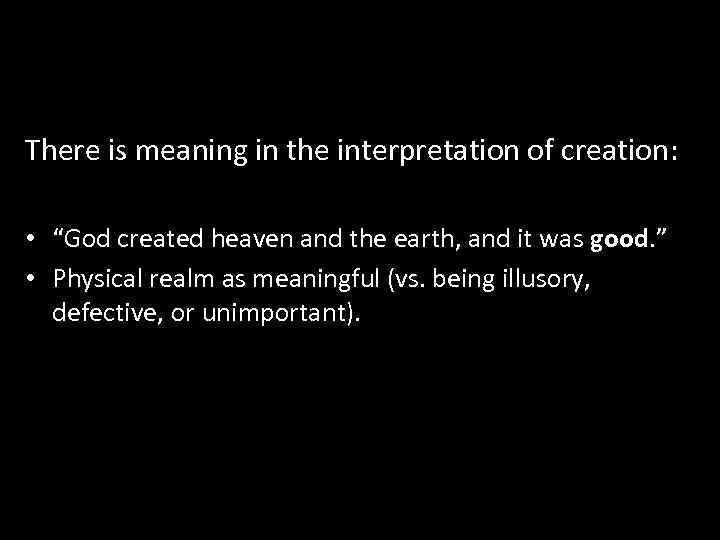 There is meaning in the interpretation of creation:

• “God created heaven and the earth, and it was good.”
• Physical realm as meaningful (vs. being illusory, defective, or unimportant).